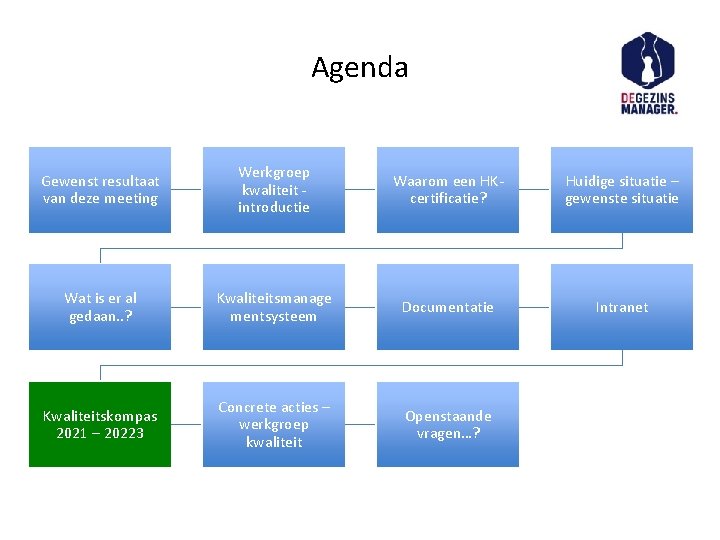 Agenda

DEGEZINS MANAGER.

Gewenst resultaat van deze meeting

Werkgroep kwaliteit - introductie

Waarom een HK-certificatie?

Huidige situatie – gewenste situatie

Wat is er al gedaan..?

Kwaliteitsmanagementsysteem

Documentatie

Intranet

Kwaliteitskompas 2021 – 20223

Concrete acties – werkgroep kwaliteit

Openstaande vragen…?